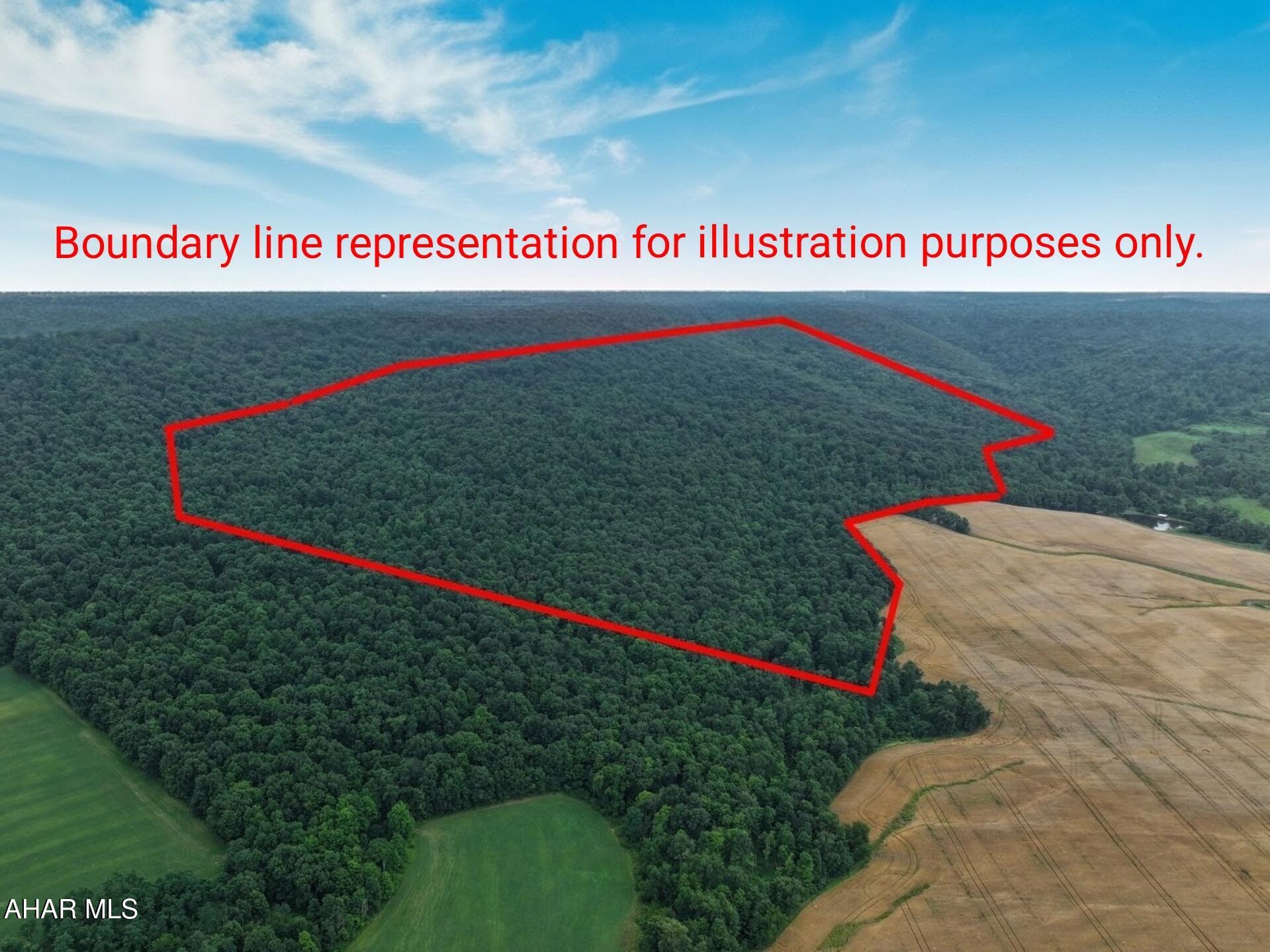 Boundary line representation for illustration purposes only.

AHAR MLS